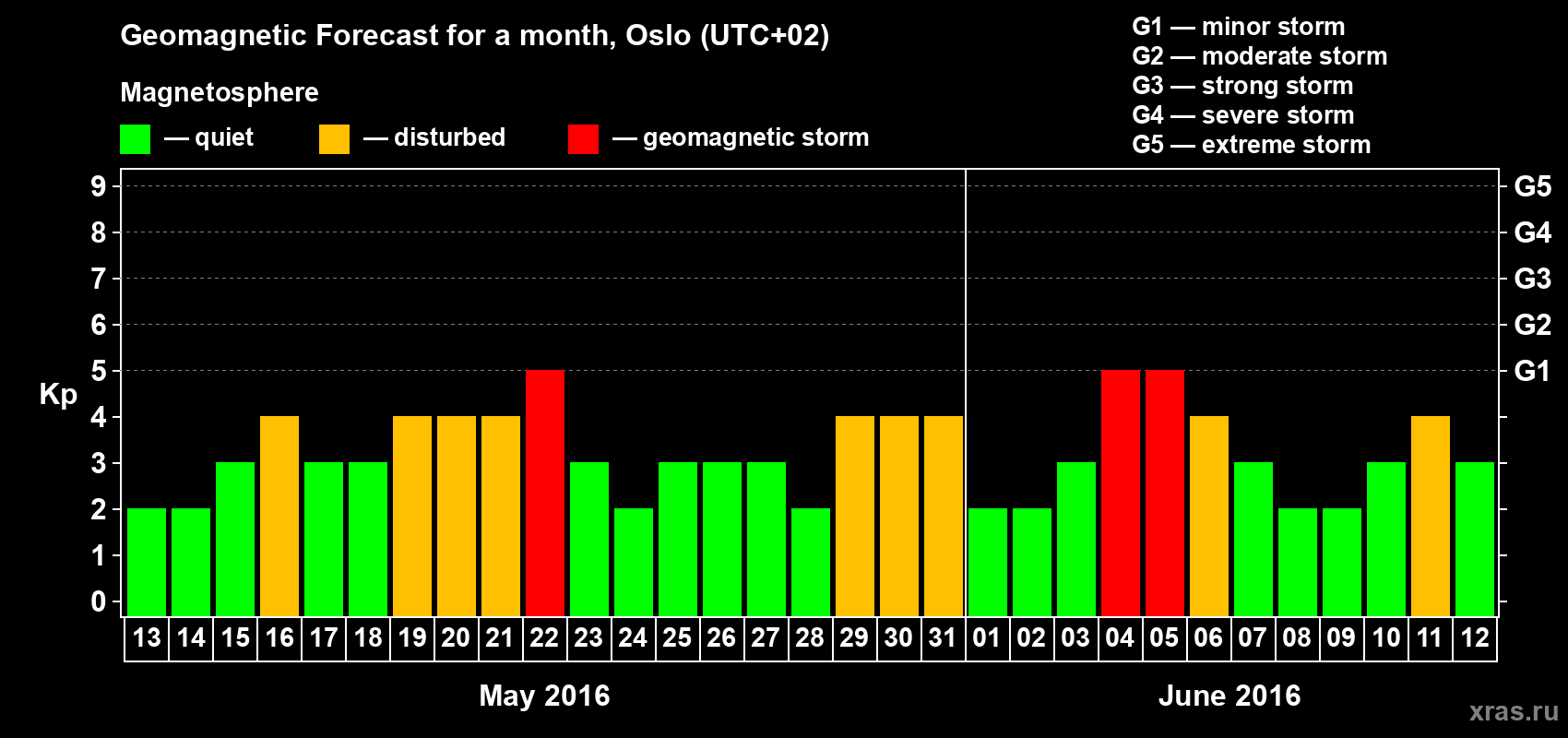 Geomagnetic Forecast for a month, Oslo (UTC+02)

Magnetosphere

— quiet — disturbed — geomagnetic storm

G1 — minor storm
G2 — moderate storm
G3 — strong storm
G4 — severe storm
G5 — extreme storm

Kp

9
8
7
6
5
4
3
2
1
0

G5
G4
G3
G2
G1

13 14 15 16 17 18 19 20 21 22 23 24 25 26 27 28 29 30 31 01 02 03 04 05 06 07 08 09 10 11 12

May 2016

June 2016

xras.ru